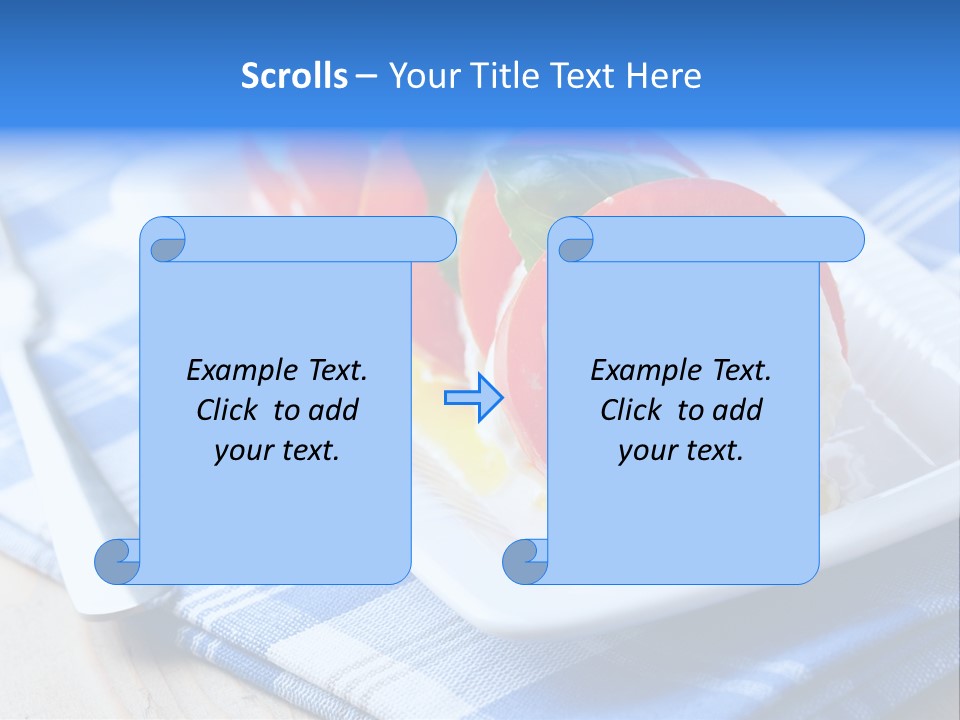 Scrolls – Your Title Text Here

Example Text. Click to add your text.

Example Text. Click to add your text.